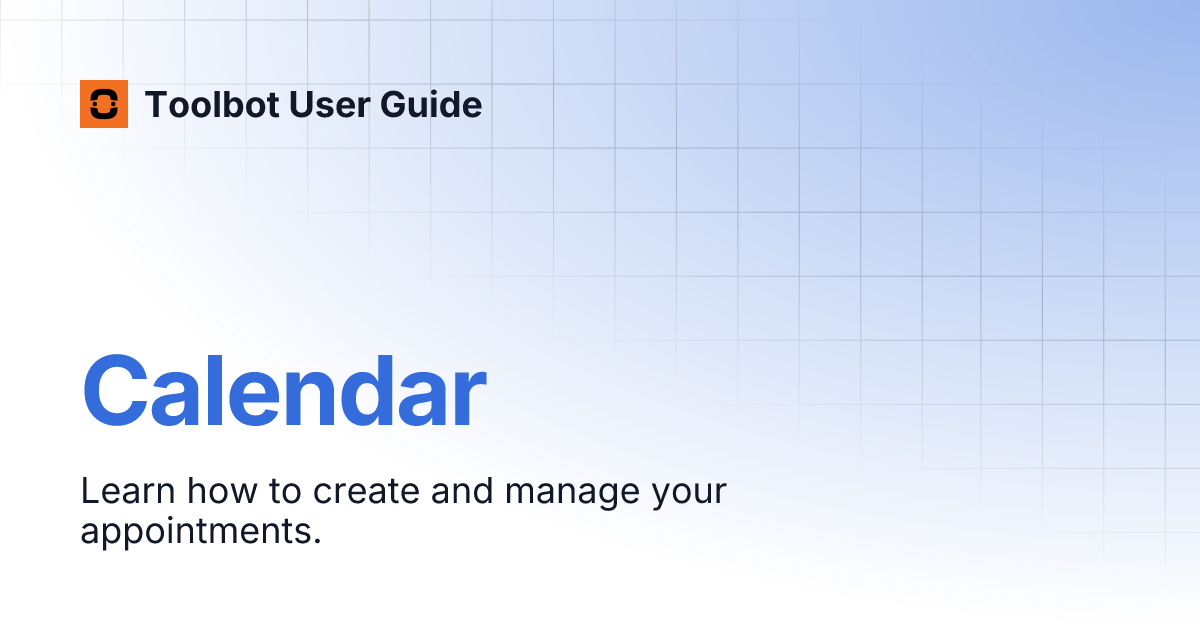 Toolbot User Guide

Calendar

Learn how to create and manage your appointments.